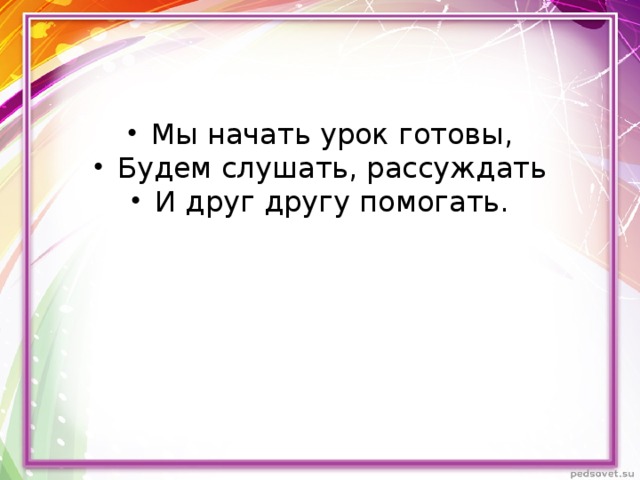 • Мы начать урок готовы,
• Будем слушать, рассуждать
• И друг другу помогать.

pedsovet.su